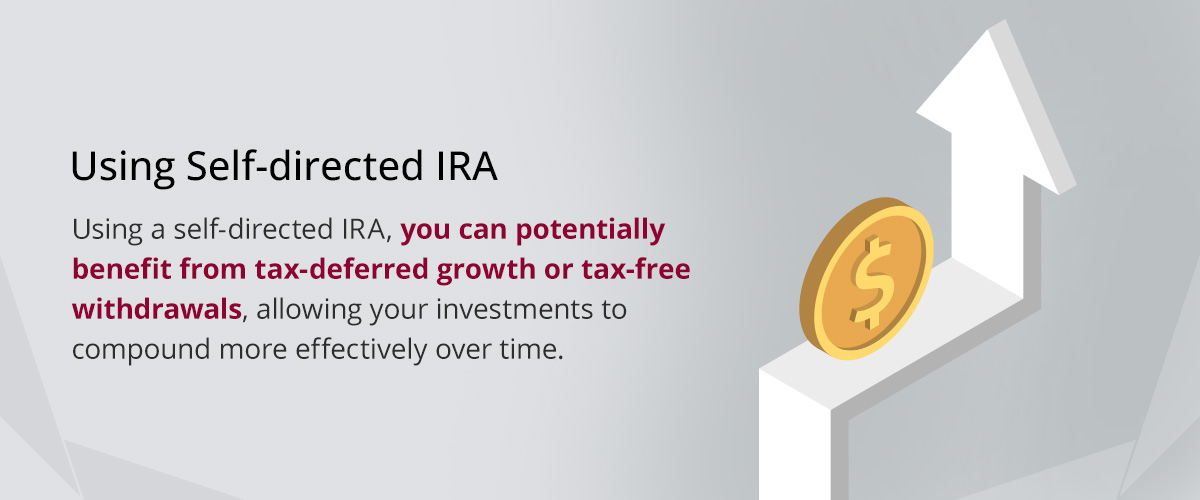 Using Self-directed IRA

Using a self-directed IRA, you can potentially benefit from tax-deferred growth or tax-free withdrawals, allowing your investments to compound more effectively over time.

$